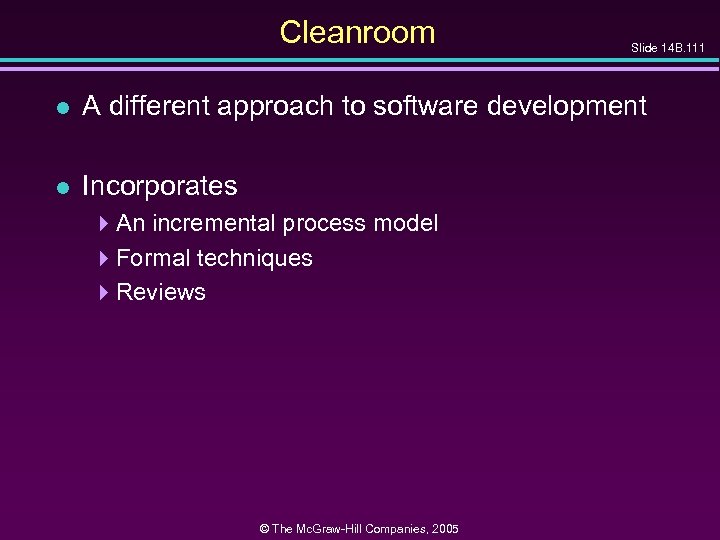 Cleanroom

Slide 14B.111

- A different approach to software development

- Incorporates
  - An incremental process model
  - Formal techniques
  - Reviews

© The McGraw-Hill Companies, 2005